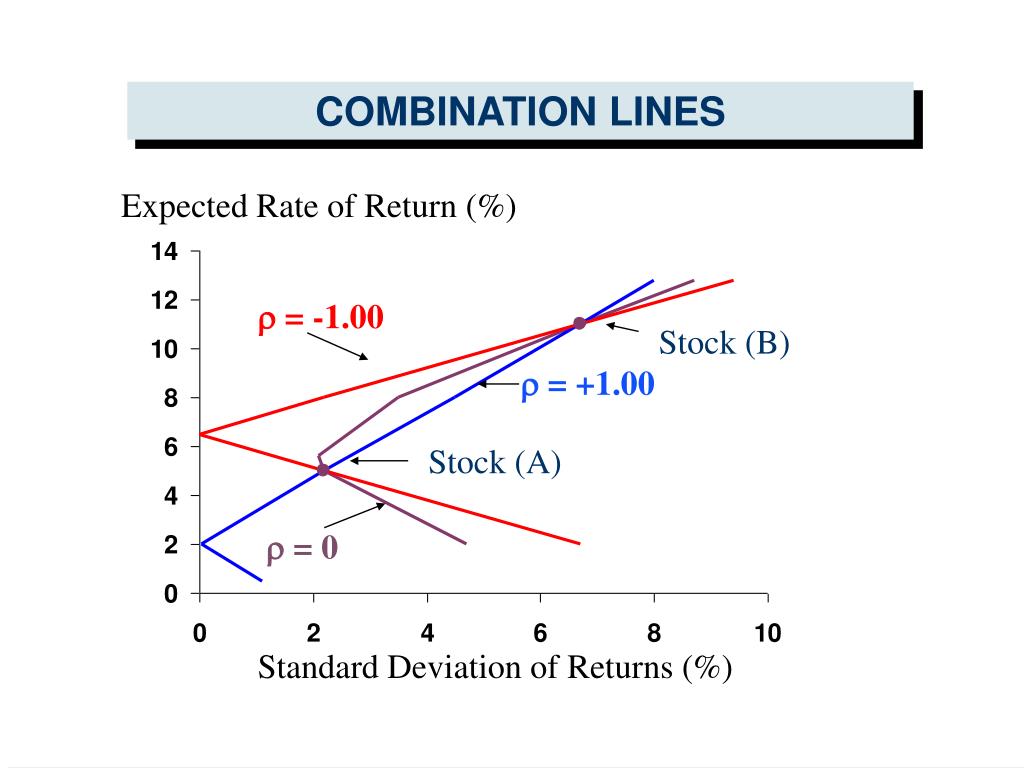 COMBINATION LINES

Expected Rate of Return (%)

14
12
10
8
6
4
2
0

$\rho$ = -1.00

Stock (B)

$\rho$ = +1.00

Stock (A)

$\rho$ = 0

0 2 4 6 8 10

Standard Deviation of Returns (%)